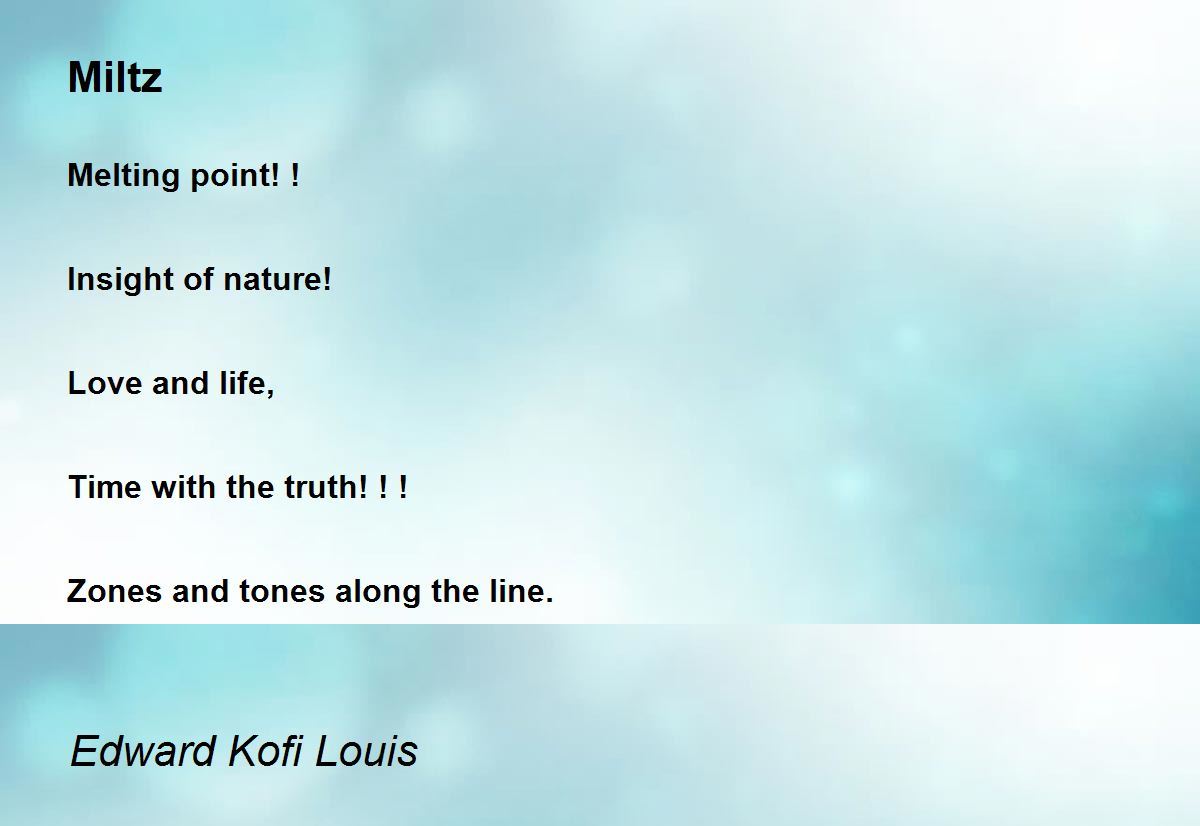 Miltz

Melting point! !

Insight of nature!

Love and life,

Time with the truth! ! !

Zones and tones along the line.

Edward Kofi Louis